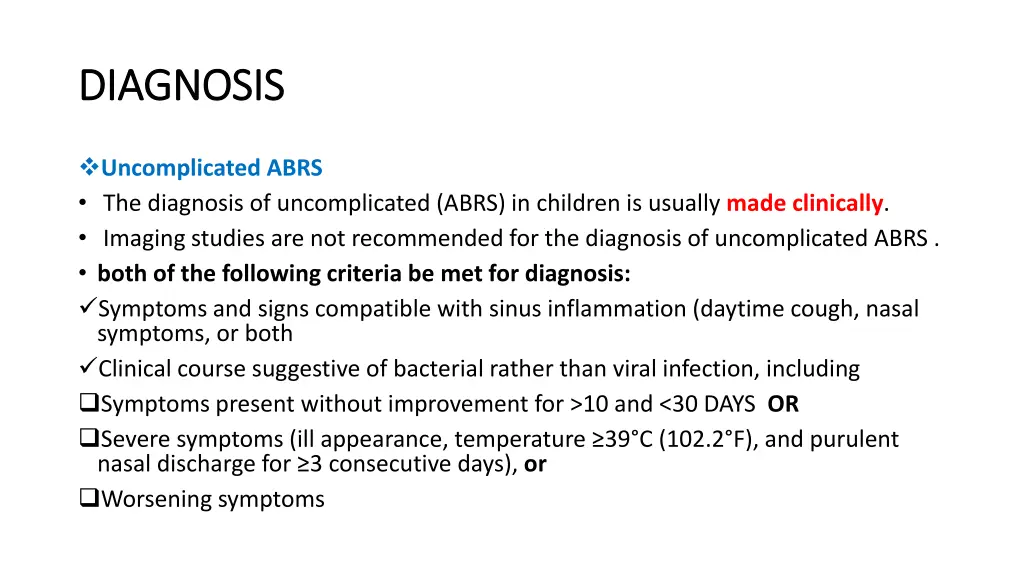 DIAGNOSIS

❖Uncomplicated ABRS

• The diagnosis of uncomplicated (ABRS) in children is usually made clinically.
• Imaging studies are not recommended for the diagnosis of uncomplicated ABRS .
• both of the following criteria be met for diagnosis:
✓Symptoms and signs compatible with sinus inflammation (daytime cough, nasal symptoms, or both
✓Clinical course suggestive of bacterial rather than viral infection, including
❑Symptoms present without improvement for >10 and <30 DAYS OR
❑Severe symptoms (ill appearance, temperature ≥39°C (102.2°F), and purulent nasal discharge for ≥3 consecutive days), or
❑Worsening symptoms